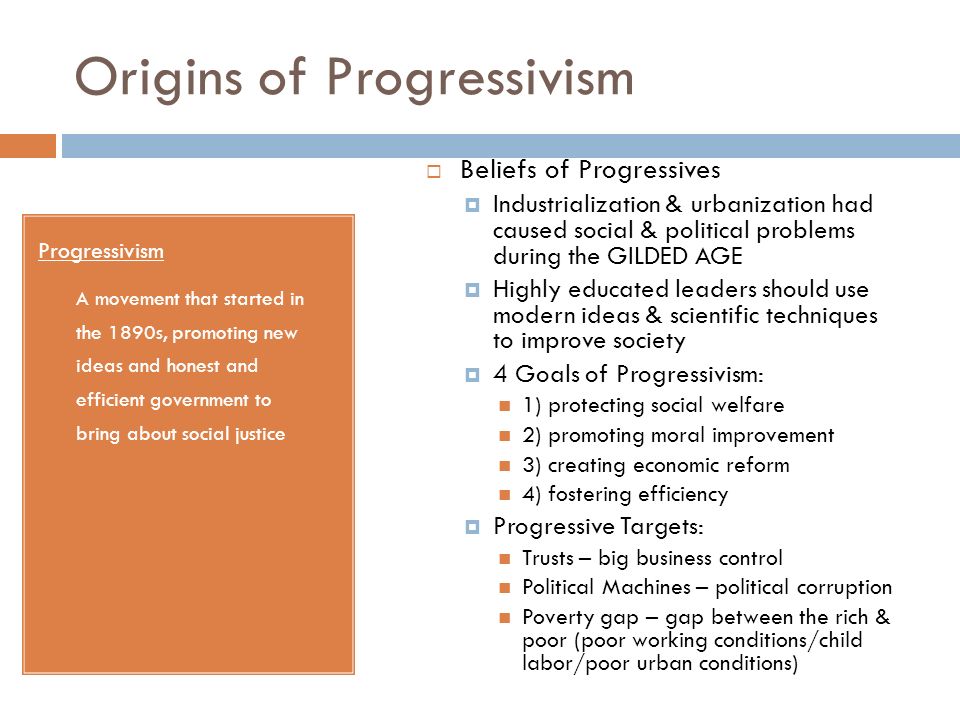 Origins of Progressivism

Progressivism

A movement that started in the 1890s, promoting new ideas and honest and efficient government to bring about social justice

Beliefs of Progressives

Industrialization & urbanization had caused social & political problems during the GILDED AGE

Highly educated leaders should use modern ideas & scientific techniques to improve society

4 Goals of Progressivism:

1) protecting social welfare

2) promoting moral improvement

3) creating economic reform

4) fostering efficiency

Progressive Targets:

Trusts – big business control

Political Machines – political corruption

Poverty gap – gap between the rich & poor (poor working conditions/child labor/poor urban conditions)